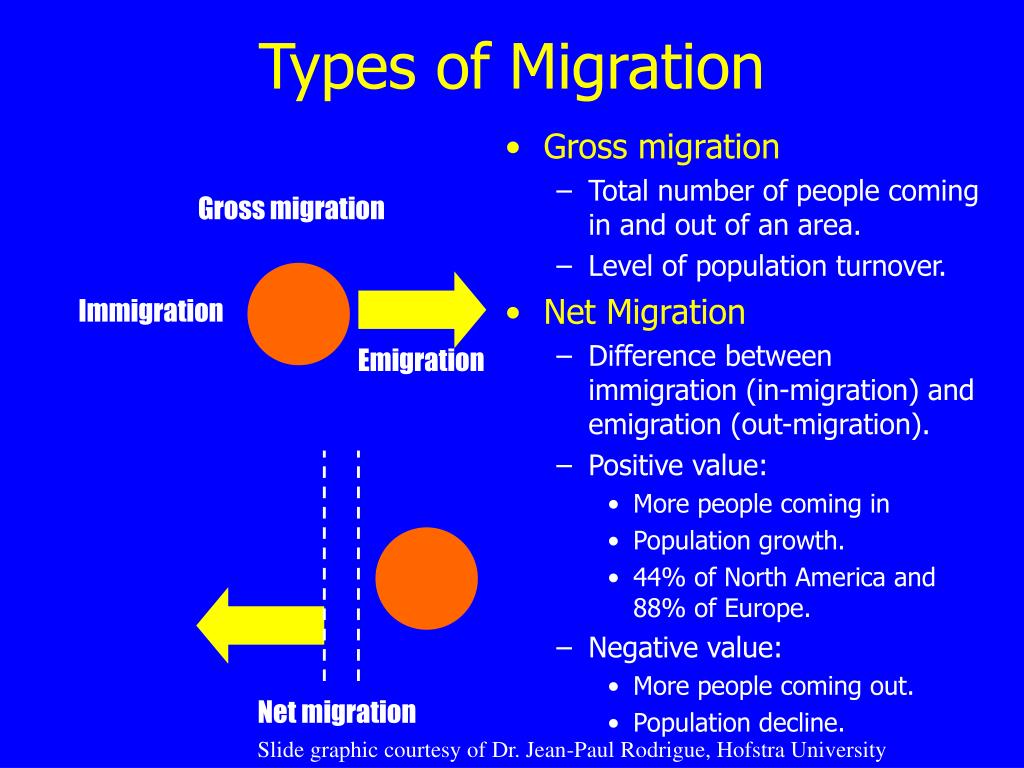 Types of Migration

Gross migration

Immigration

Emigration

Net migration

• Gross migration
– Total number of people coming in and out of an area.
– Level of population turnover.
• Net Migration
– Difference between immigration (in-migration) and emigration (out-migration).
– Positive value:
• More people coming in
• Population growth.
• 44% of North America and 88% of Europe.
– Negative value:
• More people coming out.
• Population decline.

Slide graphic courtesy of Dr. Jean-Paul Rodrigue, Hofstra University